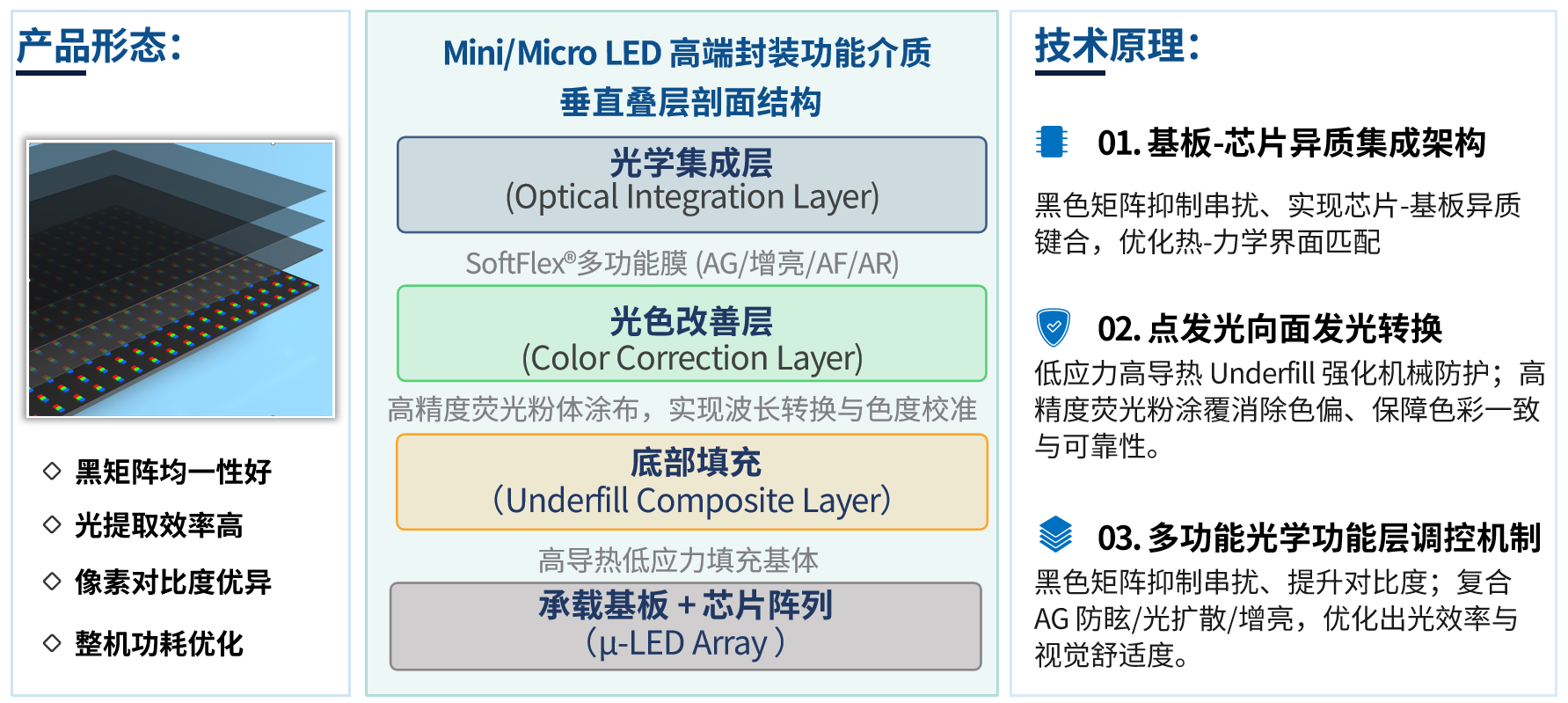 产品形态：

◇ 黑矩阵均一性好

◇ 光提取效率高

◇ 像素对比度优异

◇ 整机功耗优化

Mini/Micro LED 高端封装功能介质
垂直叠层剖面结构

光学集成层
(Optical Integration Layer)

SoftFlex®多功能膜 (AG/增亮/AF/AR)

光色改善层
(Color Correction Layer)

高精度荧光粉体涂布，实现波长转换与色度校准

底部填充
（Underfill Composite Layer）

高导热低应力填充基体

承载基板 + 芯片阵列
（µ-LED Array ）

技术原理：

01. 基板-芯片异质集成架构

黑色矩阵抑制串扰、实现芯片-基板异质键合，优化热-力学界面匹配

02. 点发光向面发光转换

低应力高导热 Underfill 强化机械防护；高精度荧光粉涂覆消除色偏、保障色彩一致与可靠性。

03. 多功能光学功能层调控机制

黑色矩阵抑制串扰、提升对比度；复合 AG 防眩/光扩散/增亮，优化出光效率与视觉舒适度。